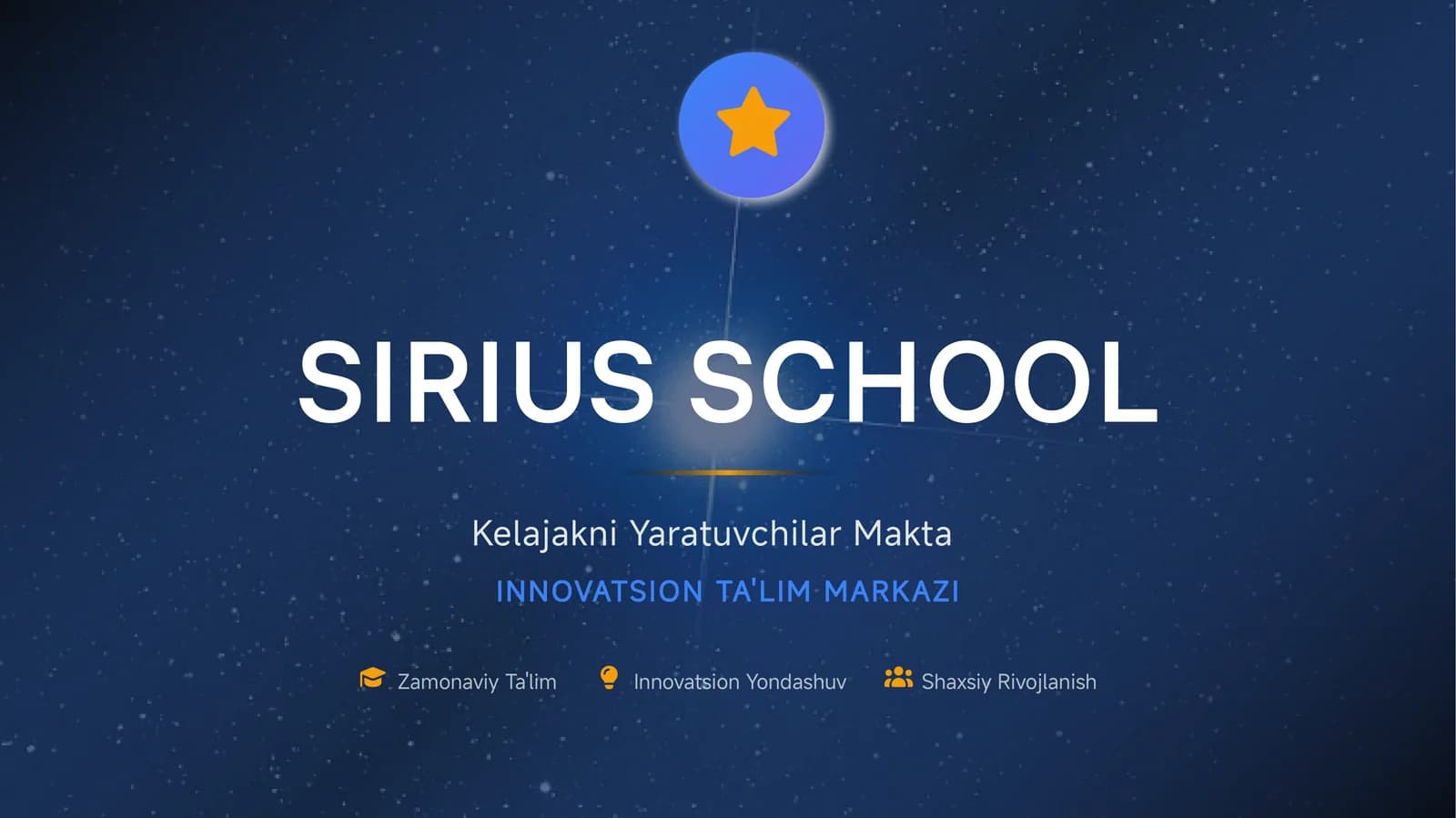 SIRIUS SCHOOL

Kelajakni Yaratuvchilar Makta

INNOVATSION TA'LIM MARKAZI

Zamonaviy Ta'lim

Innovatsion Yondashuv

Shaxsiy Rivojlanish